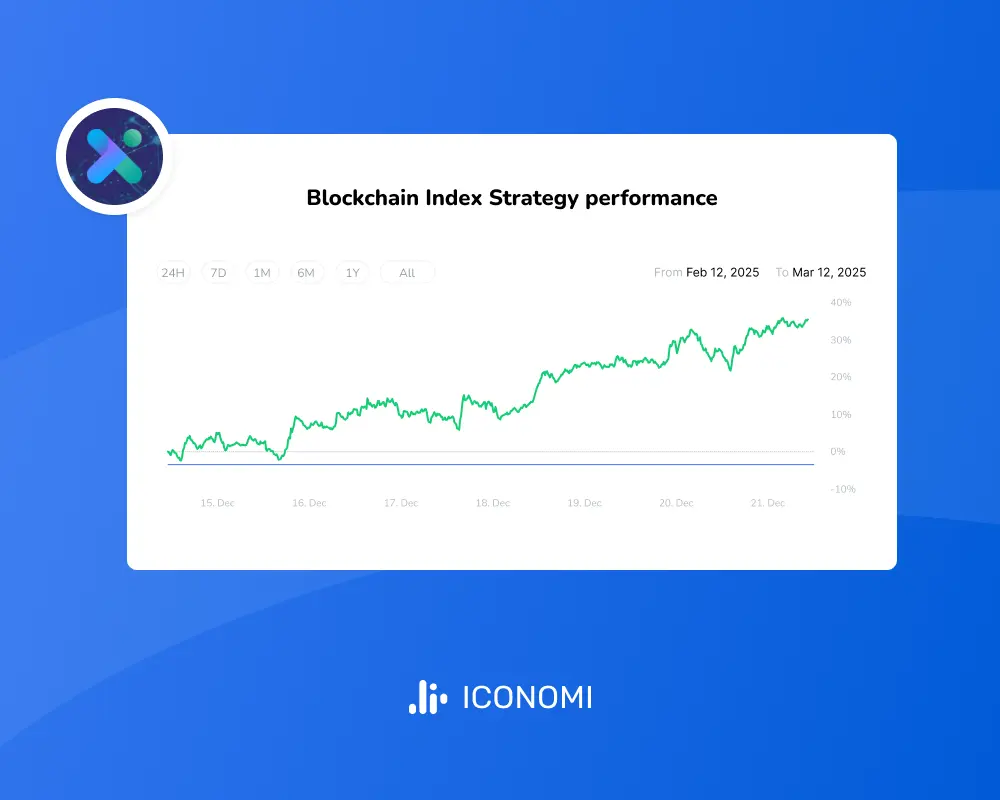 Blockchain Index Strategy performance

24H 7D 1M 6M 1Y All

From Feb 12, 2025 To Mar 12, 2025

40%
30%
20%
10%
0%
-10%

15. Dec 16. Dec 17. Dec 18. Dec 19. Dec 20. Dec 21. Dec

ICONOMI